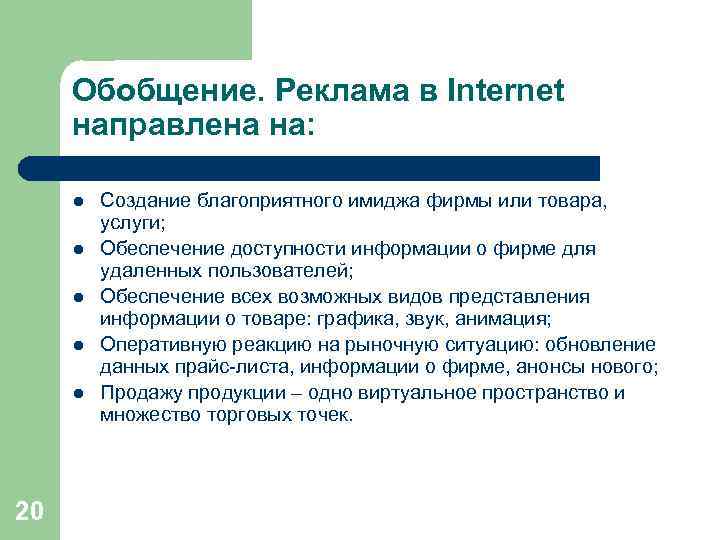 Обобщение. Реклама в Internet направлена на:

- Создание благоприятного имиджа фирмы или товара, услуги;
- Обеспечение доступности информации о фирме для удаленных пользователей;
- Обеспечение всех возможных видов представления информации о товаре: графика, звук, анимация;
- Оперативную реакцию на рыночную ситуацию: обновление данных прайс-листа, информации о фирме, анонсы нового;
- Продажу продукции – одно виртуальное пространство и множество торговых точек.

20